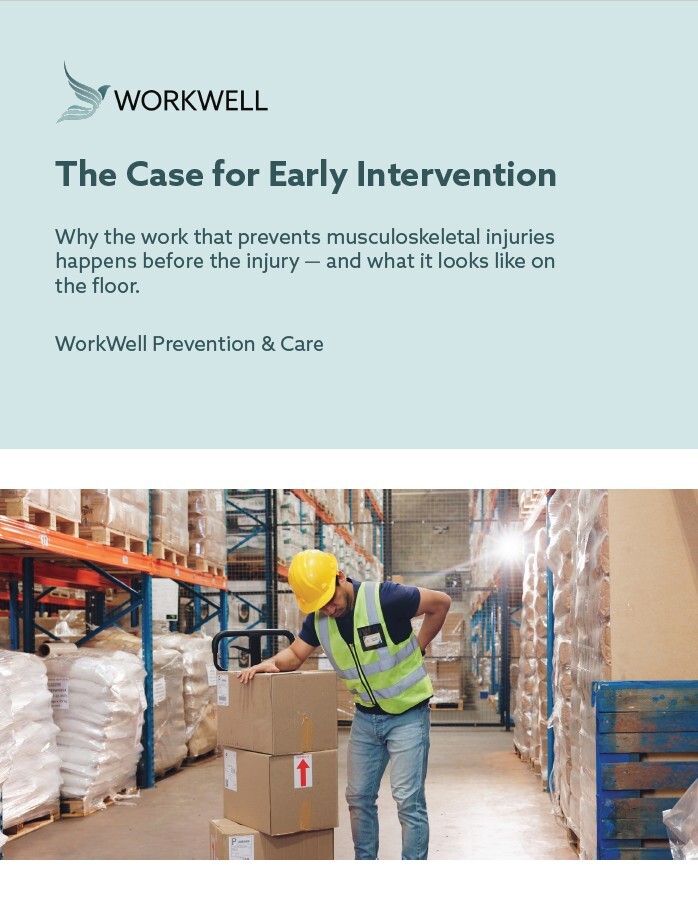 WORKWELL

The Case for Early Intervention

Why the work that prevents musculoskeletal injuries happens before the injury — and what it looks like on the floor.

WorkWell Prevention & Care